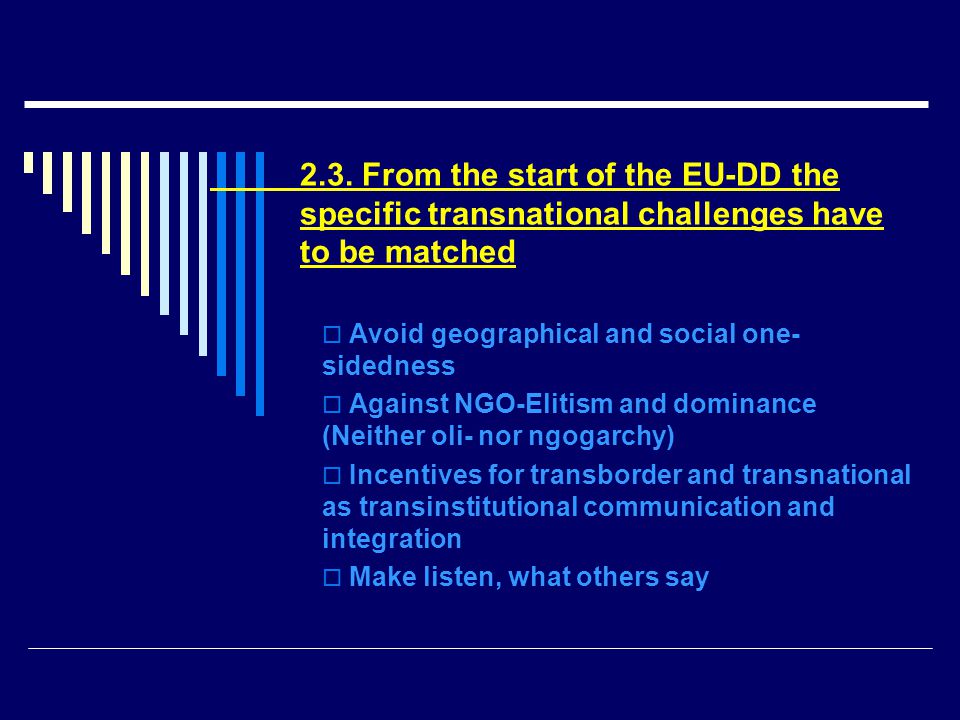 2.3. From the start of the EU-DD the specific transnational challenges have to be matched

□ Avoid geographical and social one-sidedness

□ Against NGO-Elitism and dominance (Neither oli- nor ngogarchy)

□ Incentives for transborder and transnational as transinstitutional communication and integration

□ Make listen, what others say